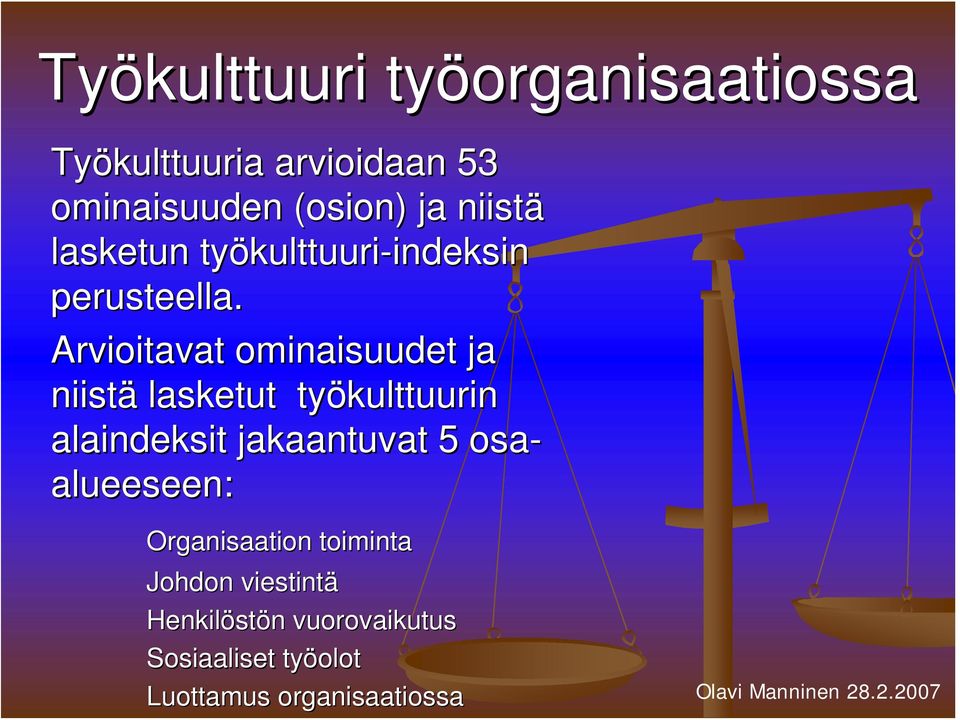 Työkulttuuri työorganisaatiossa

Työkulttuuria arvioidaan 53 ominaisuuden (osion) ja niistä lasketun työkulttuuri-indeksin perusteella.

Arvioitavat ominaisuudet ja niistä lasketut työkulttuurin alaindeksit jakaantuvat 5 osa-alueeseen:

Organisaation toiminta
Johdon viestintä
Henkilöstön vuorovaikutus
Sosiaaliset työolot
Luottamus organisaatiossa

Olavi Manninen 28.2.2007